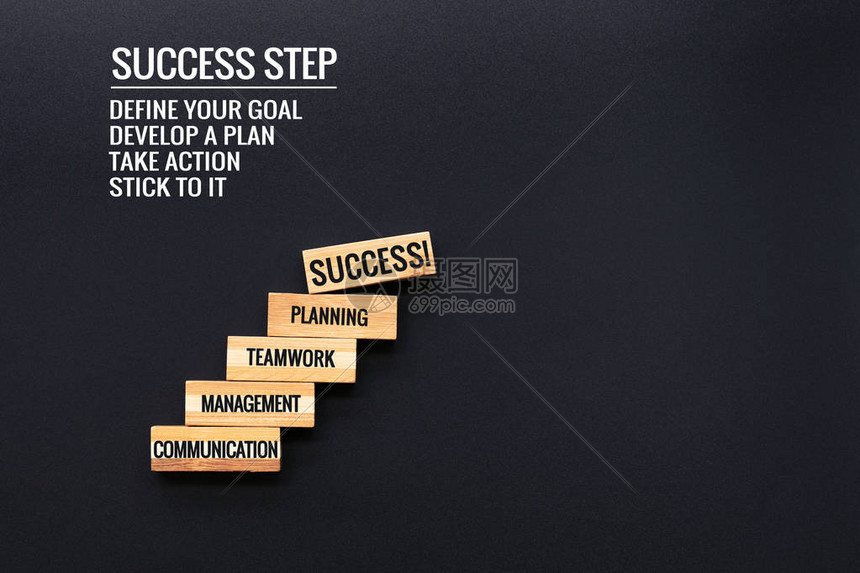 SUCCESS STEP

DEFINE YOUR GOAL
DEVELOP A PLAN
TAKE ACTION
STICK TO IT

SUCCESS!

PLANNING

TEAMWORK

MANAGEMENT

COMMUNICATION

摄图网
699pic.com